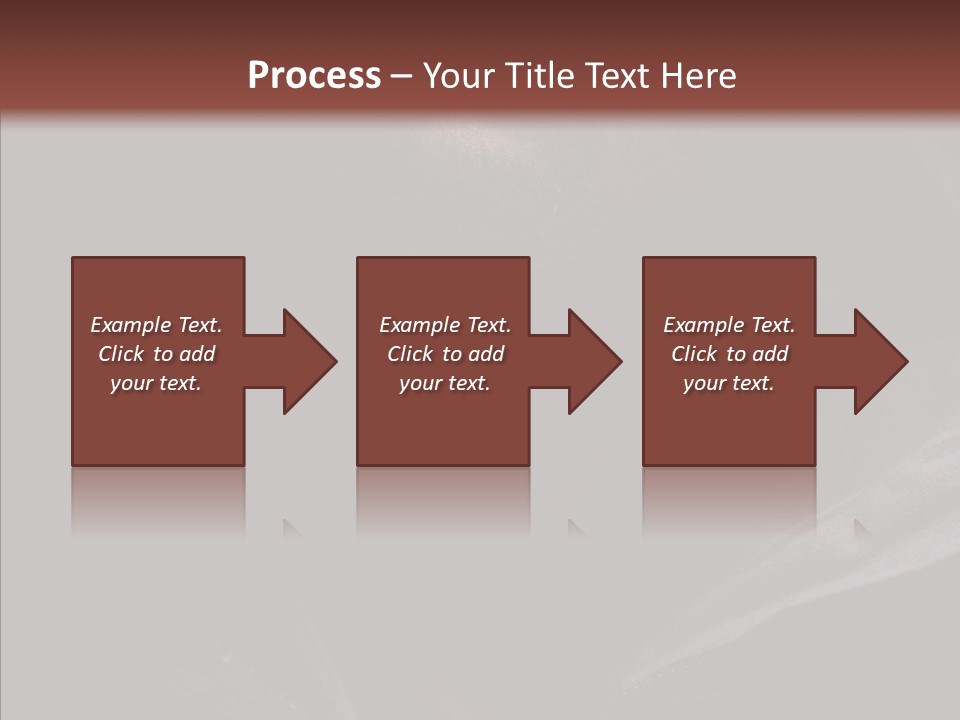 Process – Your Title Text Here

Example Text. Click to add your text.

Example Text. Click to add your text.

Example Text. Click to add your text.